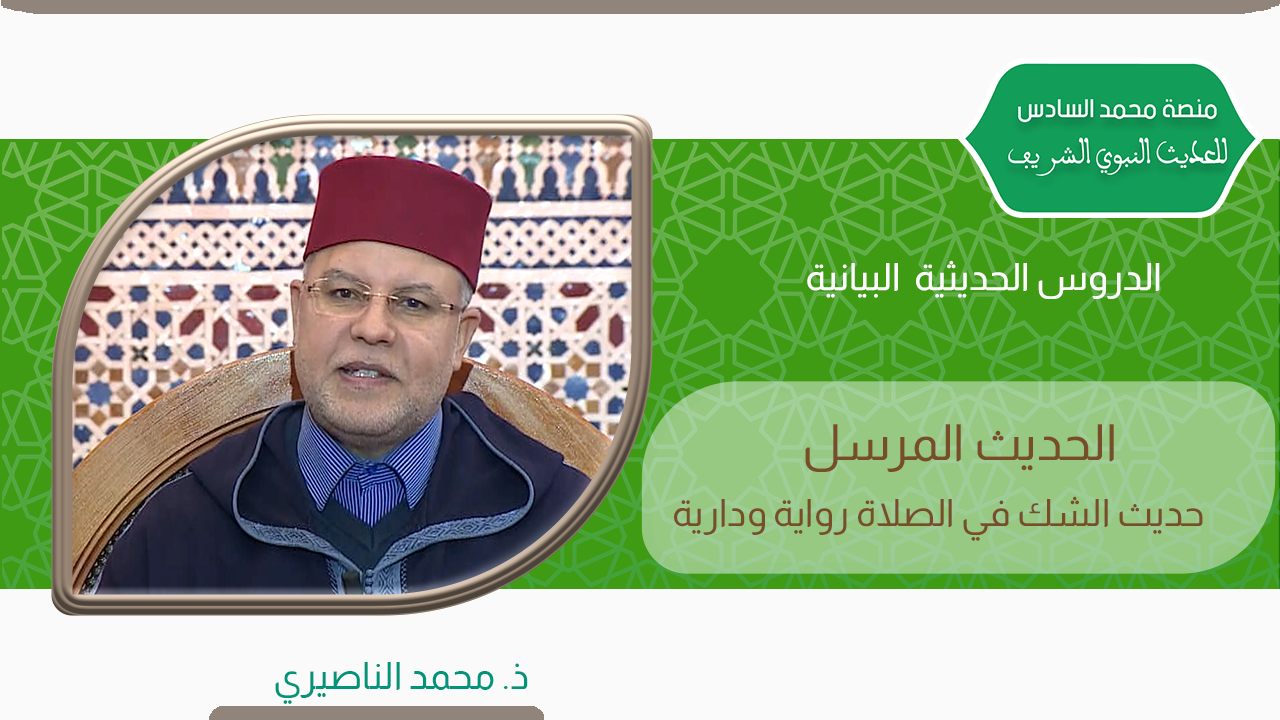 منصة محمد السادس
للحديث النبوي الشريف

الدروس الحديثية البيانية

الحديث المرسل
حديث الشك في الصلاة رواية ودارية

ذ. محمد الناصيري